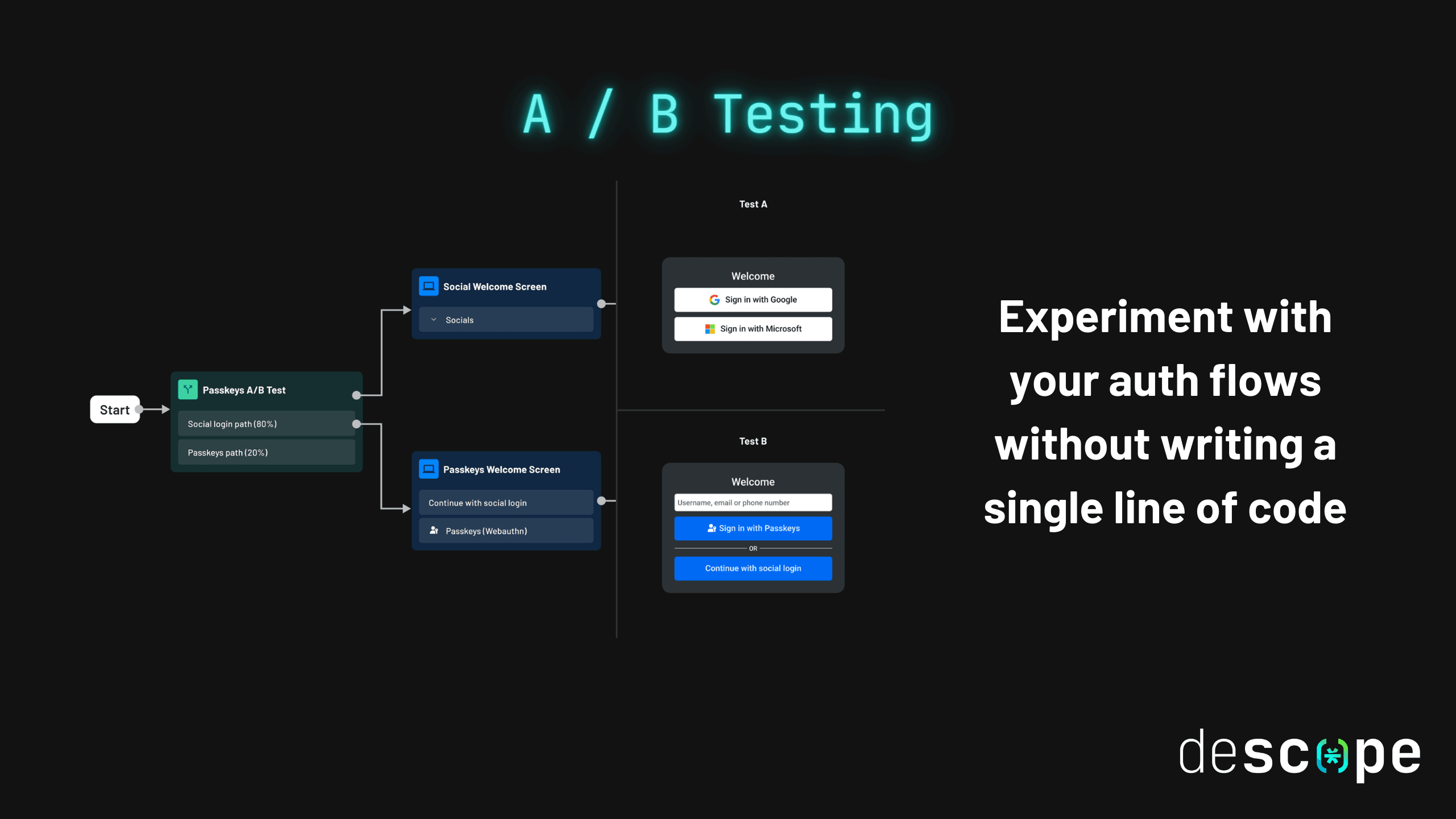 A / B Testing

Start

Passkeys A/B Test

Social login path (80%)

Passkeys path (20%)

Social Welcome Screen

Socials

Passkeys Welcome Screen

Continue with social login

Passkeys (Webauthn)

Test A

Welcome

Sign in with Google

Sign in with Microsoft

Test B

Welcome

Username, email or phone number

Sign in with Passkeys

OR

Continue with social login

Experiment with your auth flows without writing a single line of code

descope